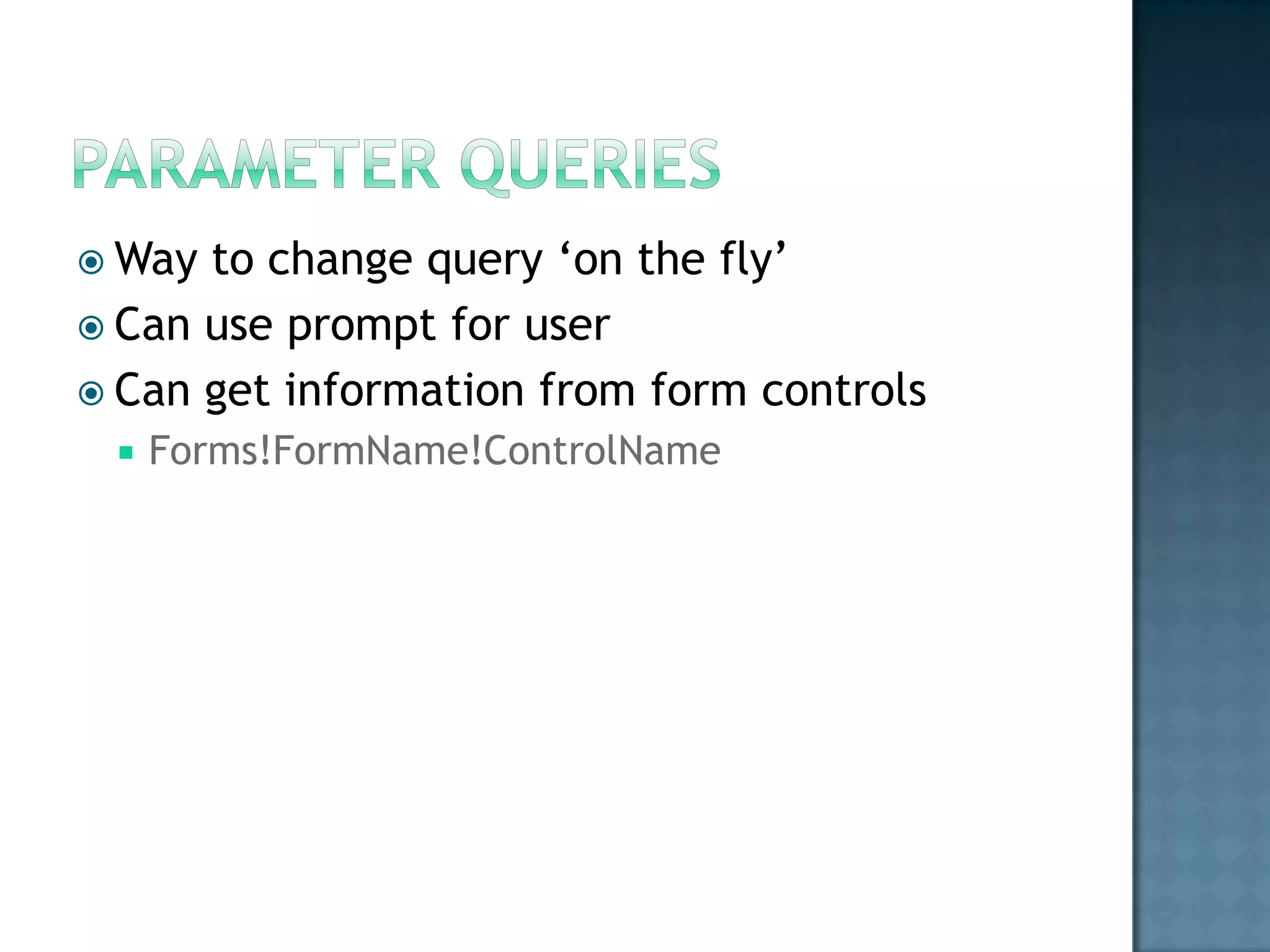 PARAMETER QUERIES

Way to change query ‘on the fly’

Can use prompt for user

Can get information from form controls

Forms!FormName!ControlName